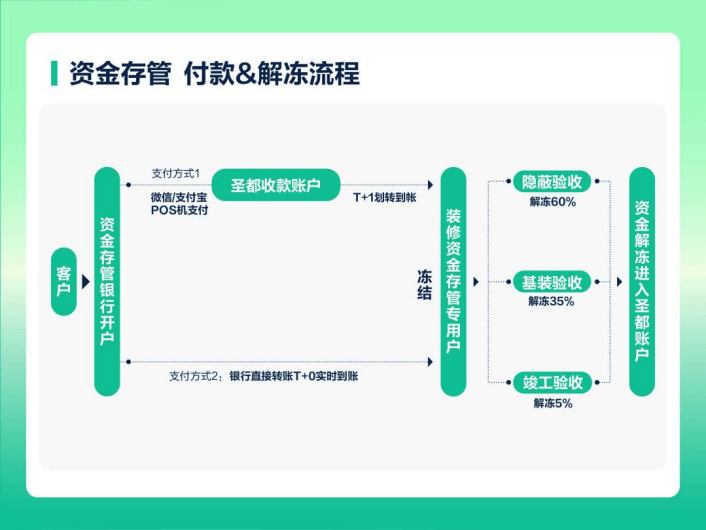 资金存管 付款&解冻流程

客户

资金存管银行开户

支付方式1

微信/支付宝
POS机支付

圣都收款账户

T+1划转到帐

支付方式2：银行直接转账T+0实时到账

冻结

装修资金存管专用户

隐蔽验收
解冻60%

基装验收
解冻35%

竣工验收
解冻5%

资金解冻进入圣都账户